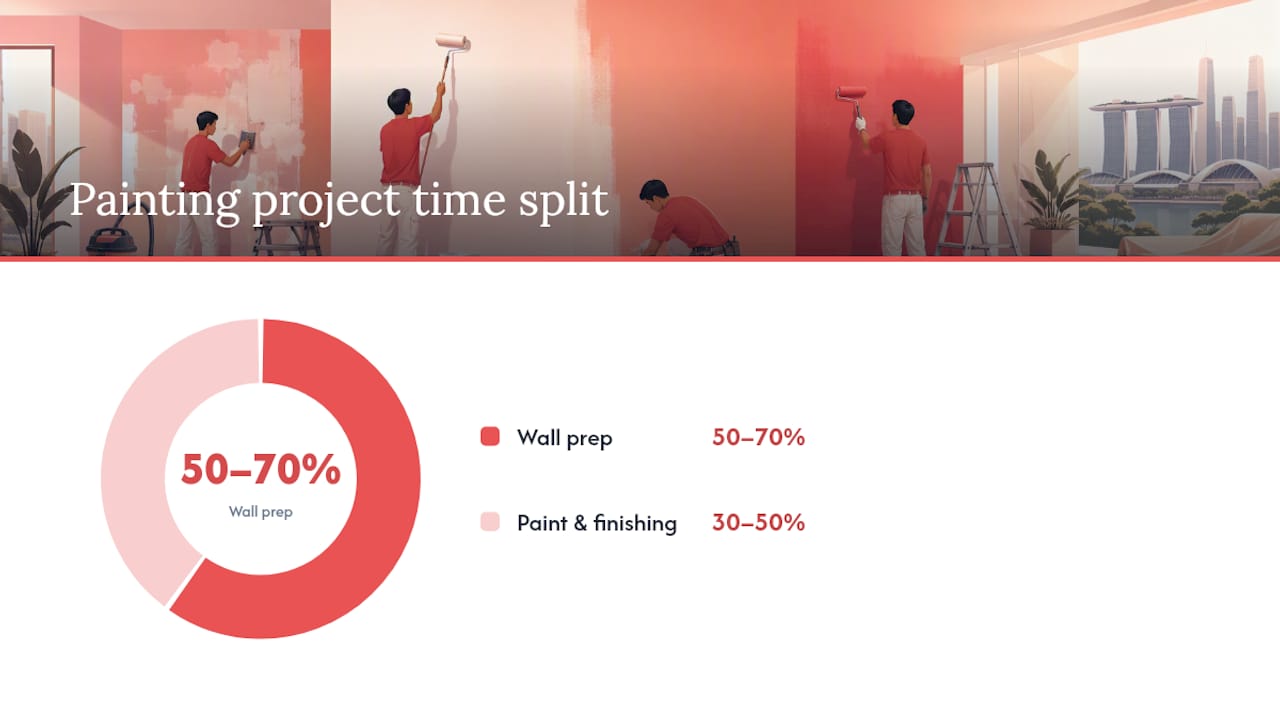 Painting project time split

50–70%
Wall prep

Wall prep 50–70%

Paint & finishing 30–50%